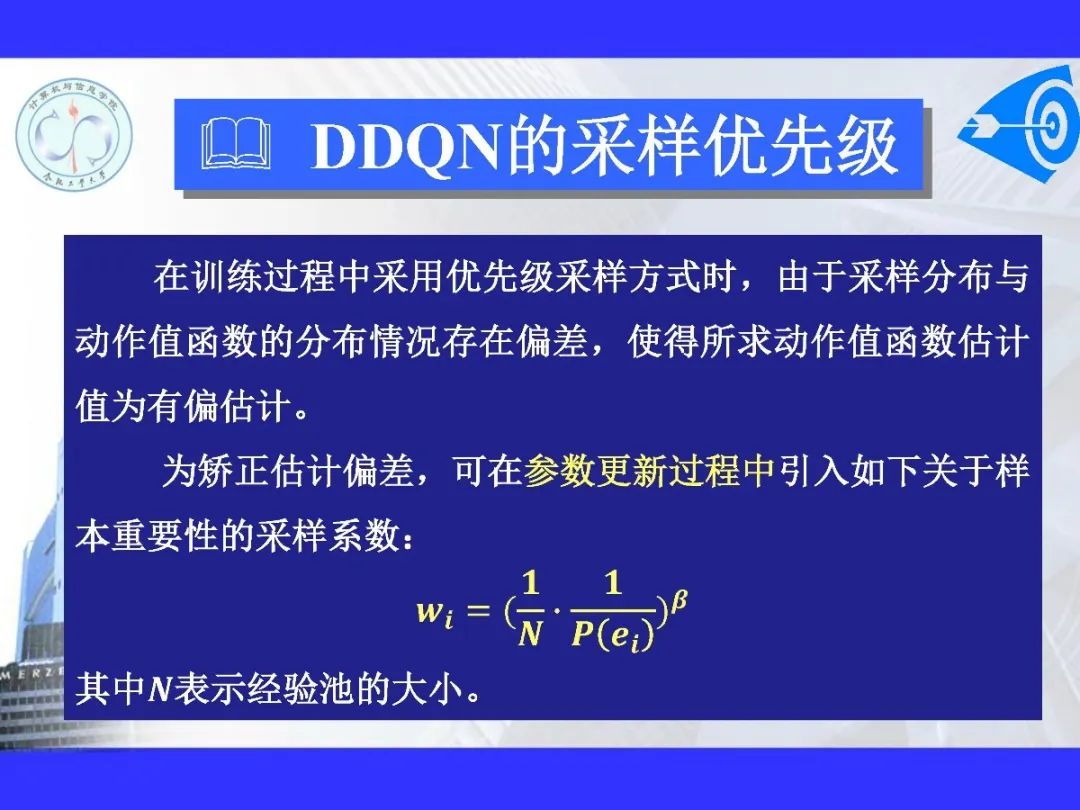 计算机与信息学院
合肥工业大学

DDQN的采样优先级

在训练过程中采用优先级采样方式时，由于采样分布与动作值函数的分布情况存在偏差，使得所求动作值函数估计值为有偏估计。

为矫正估计偏差，可在参数更新过程中引入如下关于样本重要性的采样系数：

$w_i = (\frac{1}{N} \cdot \frac{1}{P(e_i)})^{\beta}$

其中$N$表示经验池的大小。